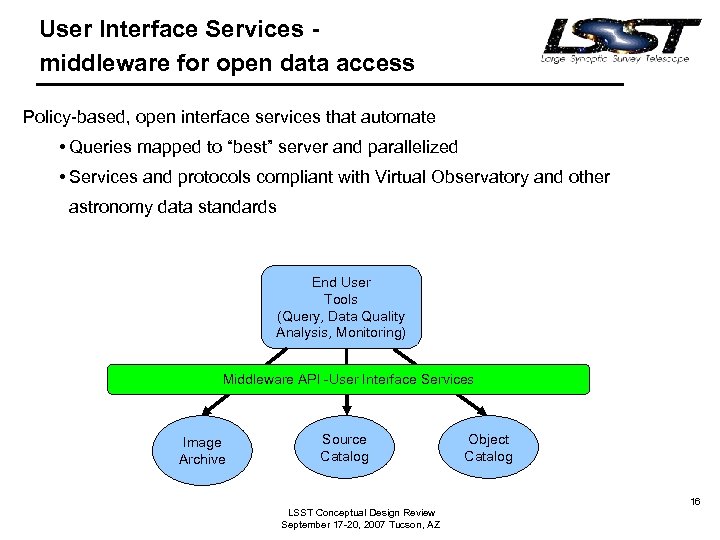 User Interface Services - middleware for open data access

LSST
Large Synoptic Survey Telescope

Policy-based, open interface services that automate

• Queries mapped to "best" server and parallelized

• Services and protocols compliant with Virtual Observatory and other astronomy data standards

End User Tools (Query, Data Quality Analysis, Monitoring)

Middleware API -User Interface Services

Image Archive

Source Catalog

Object Catalog

16

LSST Conceptual Design Review
September 17-20, 2007 Tucson, AZ